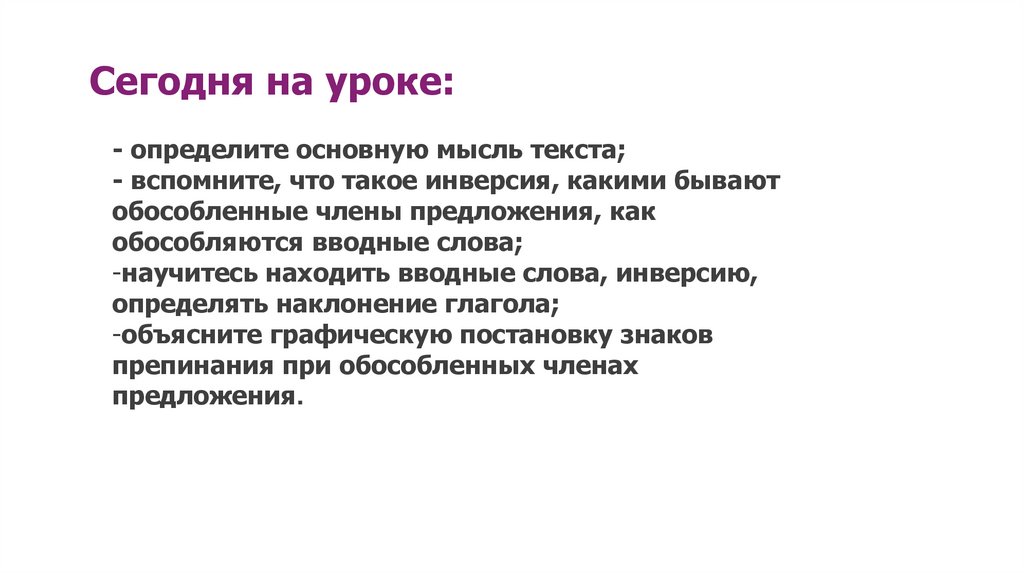 Сегодня на уроке:

- определите основную мысль текста;
- вспомните, что такое инверсия, какими бывают обособленные члены предложения, как обособляются вводные слова;
-научитесь находить вводные слова, инверсию, определять наклонение глагола;
-объясните графическую постановку знаков препинания при обособленных членах предложения.